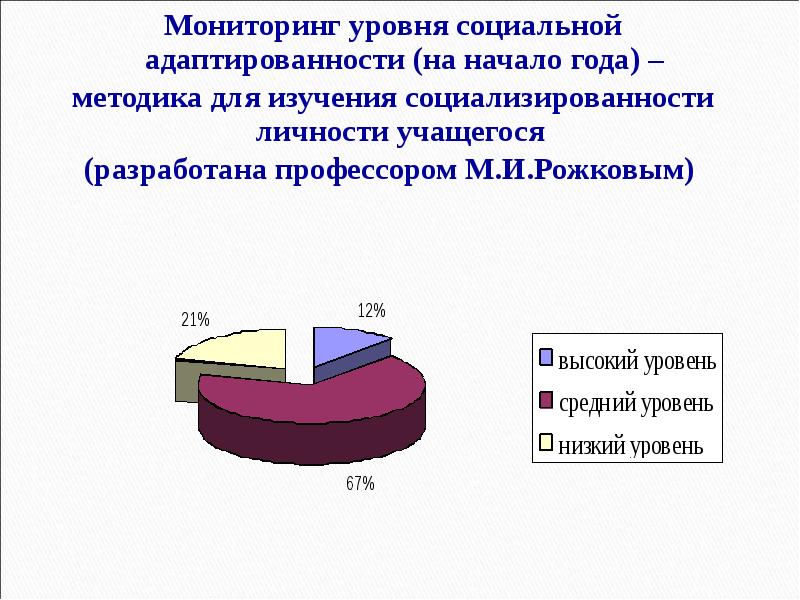 Мониторинг уровня социальной адаптированности (на начало года) – методика для изучения социализированности личности учащегося (разработана профессором М.И.Рожковым)

21%

12%

67%

высокий уровень

средний уровень

низкий уровень